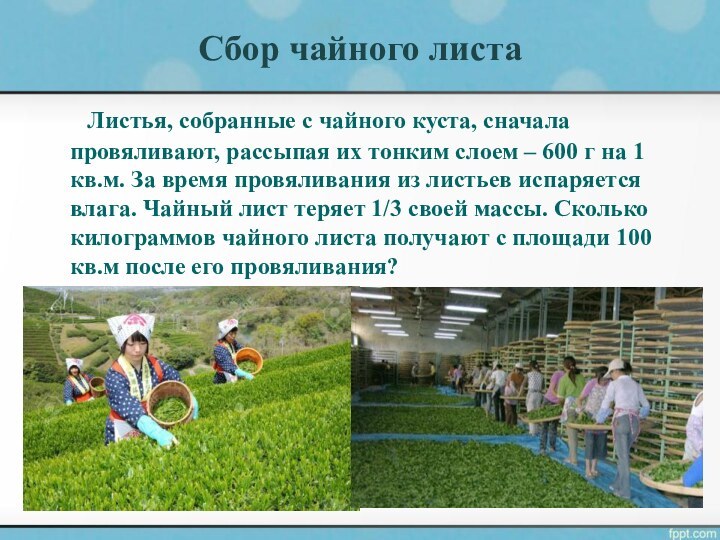 Сбор чайного листа

Листья, собранные с чайного куста, сначала провяливают, рассыпая их тонким слоем – 600 г на 1 кв.м. За время провяливания из листьев испаряется влага. Чайный лист теряет 1/3 своей массы. Сколько килограммов чайного листа получают с площади 100 кв.м после его провяливания?

fppt.com